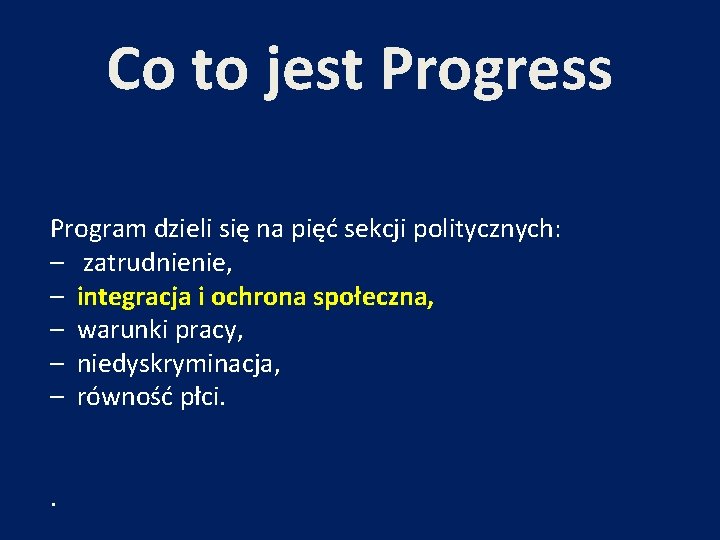 Co to jest Progress

Program dzieli się na pięć sekcji politycznych:
– zatrudnienie,
– integracja i ochrona społeczna,
– warunki pracy,
– niedyskryminacja,
– równość płci.

.